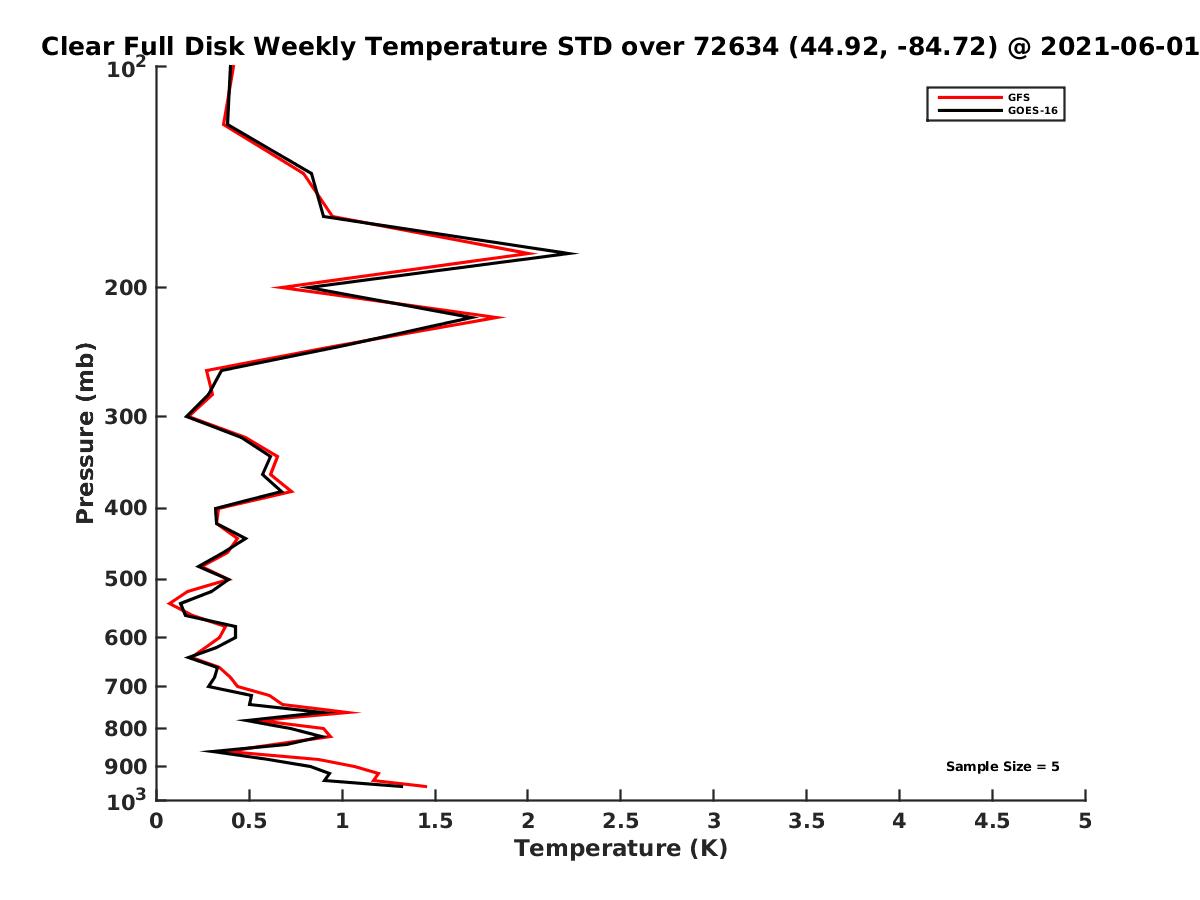 Clear Full Disk Weekly Temperature STD over 72634 (44.92, -84.72) @ 2021-06-01

GFS
GOES-16

Pressure (mb)

$10^2$
200
300
400
500
600
700
800
900
$10^3$

Sample Size = 5

0
0.5
1
1.5
2
2.5
3
3.5
4
4.5
5

Temperature (K)